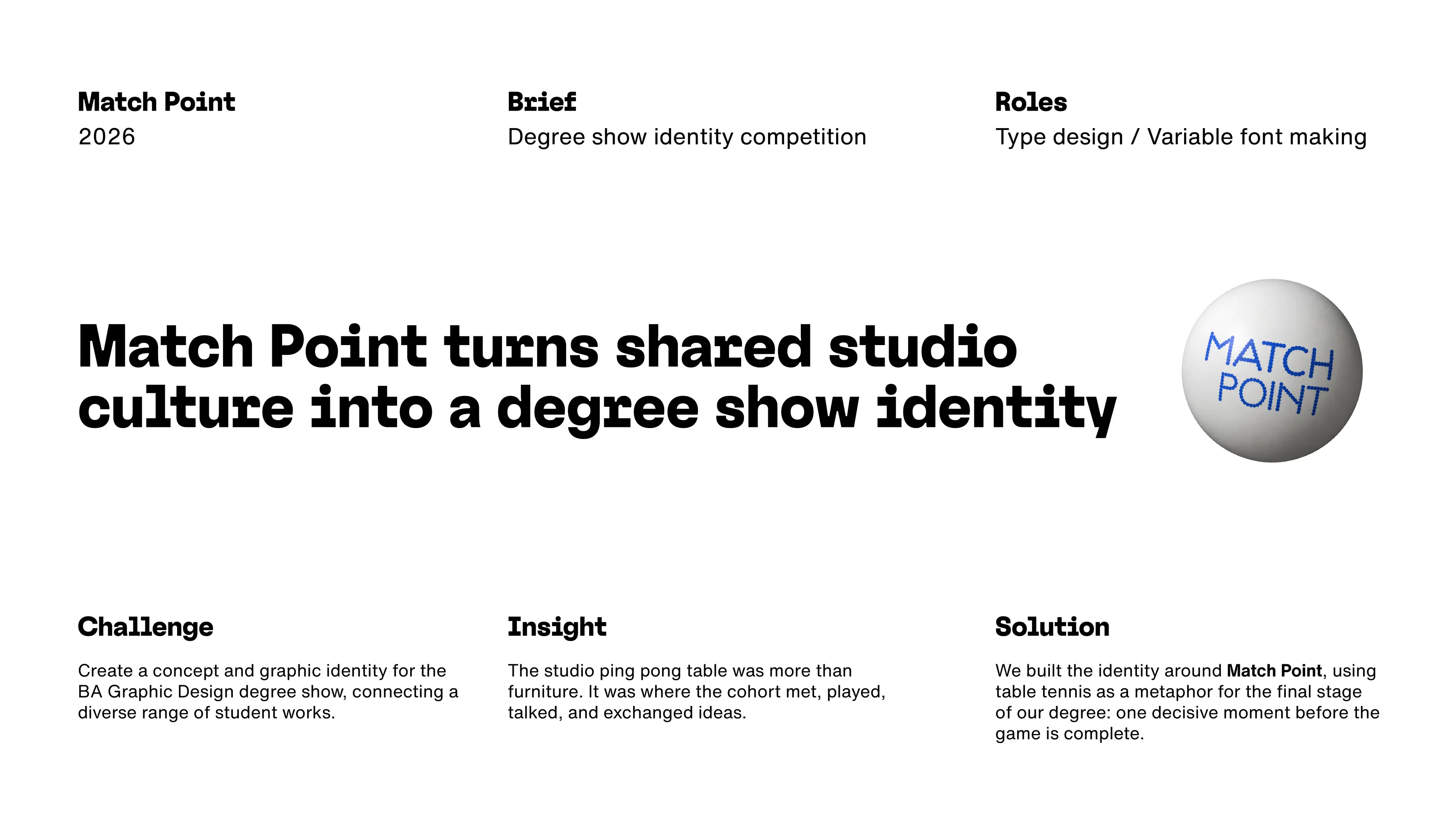 Match Point
2026

Brief
Degree show identity competition

Roles
Type design / Variable font making

Match Point turns shared studio culture into a degree show identity

MATCH POINT

Challenge

Create a concept and graphic identity for the BA Graphic Design degree show, connecting a diverse range of student works.

Insight

The studio ping pong table was more than furniture. It was where the cohort met, played, talked, and exchanged ideas.

Solution

We built the identity around Match Point, using table tennis as a metaphor for the final stage of our degree: one decisive moment before the game is complete.